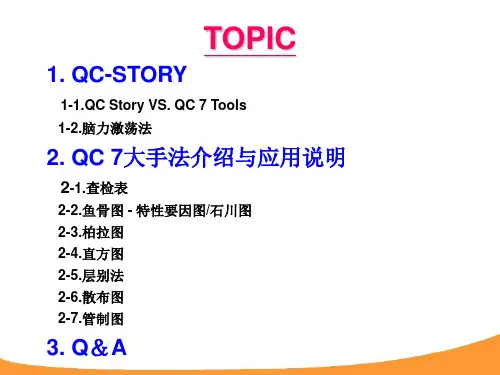 TOPIC

1. QC-STORY

1-1.QC Story VS. QC 7 Tools

1-2.脑力激荡法

2. QC 7大手法介绍与应用说明

2-1.查检表

2-2.鱼骨图 - 特性要因图/石川图

2-3.柏拉图

2-4.直方图

2-5.层别法

2-6.散布图

2-7.管制图

3. Q＆A